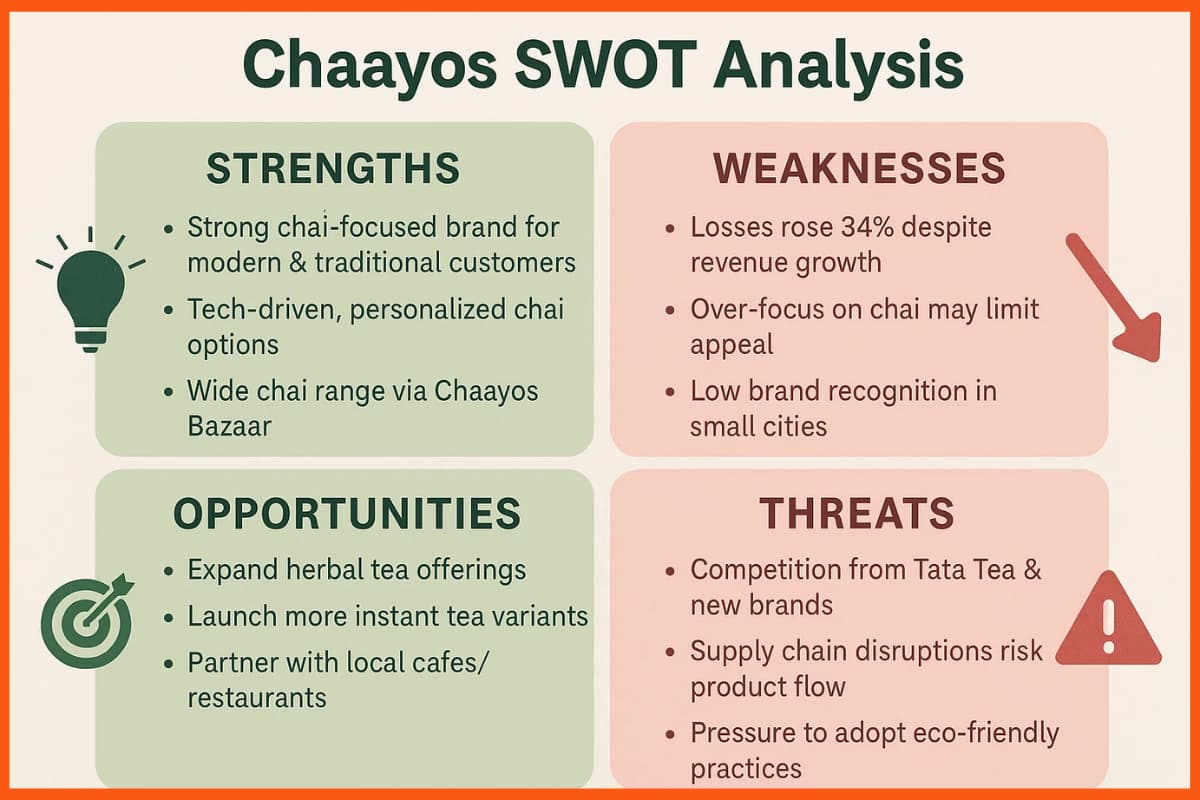 Chaayos SWOT Analysis

STRENGTHS

• Strong chai-focused brand for modern & traditional customers
• Tech-driven, personalized chai options
• Wide chai range via Chaayos Bazaar

WEAKNESSES

• Losses rose 34% despite revenue growth
• Over-focus on chai may limit appeal
• Low brand recognition in small cities

OPPORTUNITIES

• Expand herbal tea offerings
• Launch more instant tea variants
• Partner with local cafes/ restaurants

THREATS

• Competition from Tata Tea & new brands
• Supply chain disruptions risk product flow
• Pressure to adopt eco-friendly practices